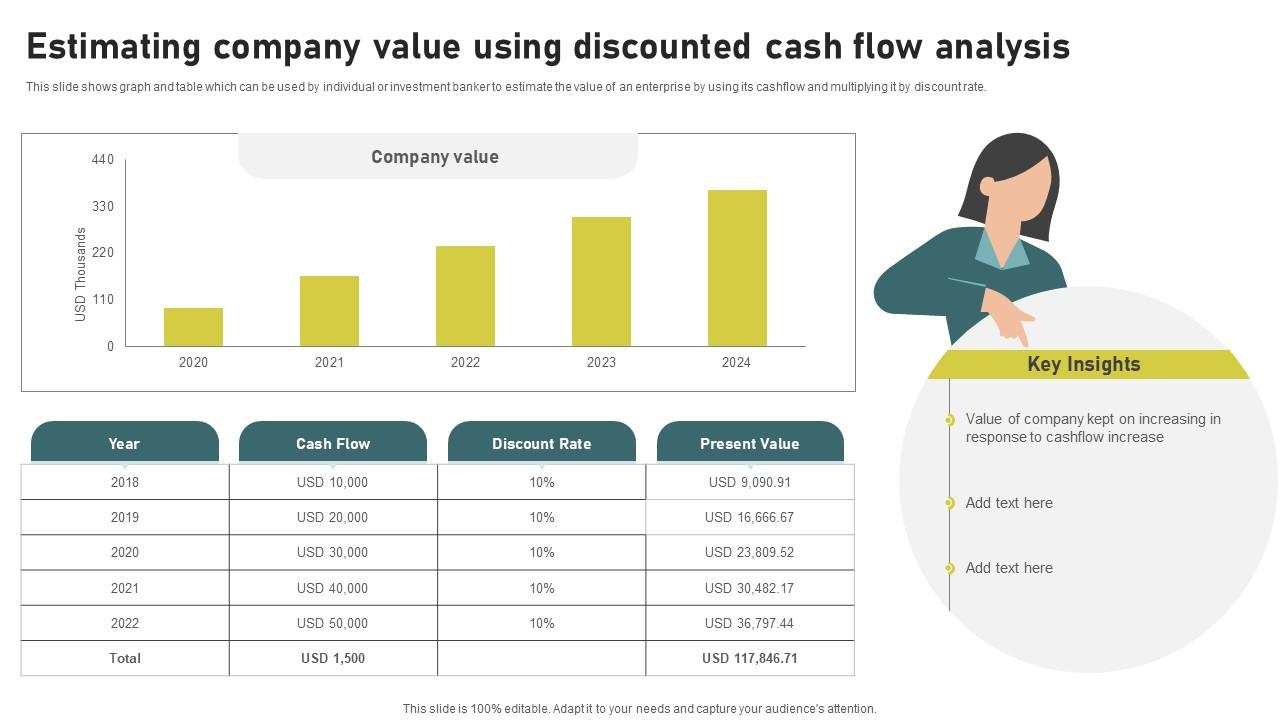 Estimating company value using discounted cash flow analysis

This slide shows graph and table which can be used by individual or investment banker to estimate the value of an enterprise by using its cashflow and multiplying it by discount rate.

Company value

USD Thousands

440
330
220
110
0

2020 2021 2022 2023 2024

| Year | Cash Flow | Discount Rate | Present Value |
|---|---|---|---|
| 2018 | USD 10,000 | 10% | USD 9,090.91 |
| 2019 | USD 20,000 | 10% | USD 16,666.67 |
| 2020 | USD 30,000 | 10% | USD 23,809.52 |
| 2021 | USD 40,000 | 10% | USD 30,482.17 |
| 2022 | USD 50,000 | 10% | USD 36,797.44 |
| Total | USD 1,500 | | USD 117,846.71 |

Key Insights

Value of company kept on increasing in response to cashflow increase

Add text here

Add text here

This slide is 100% editable. Adapt it to your needs and capture your audience's attention.